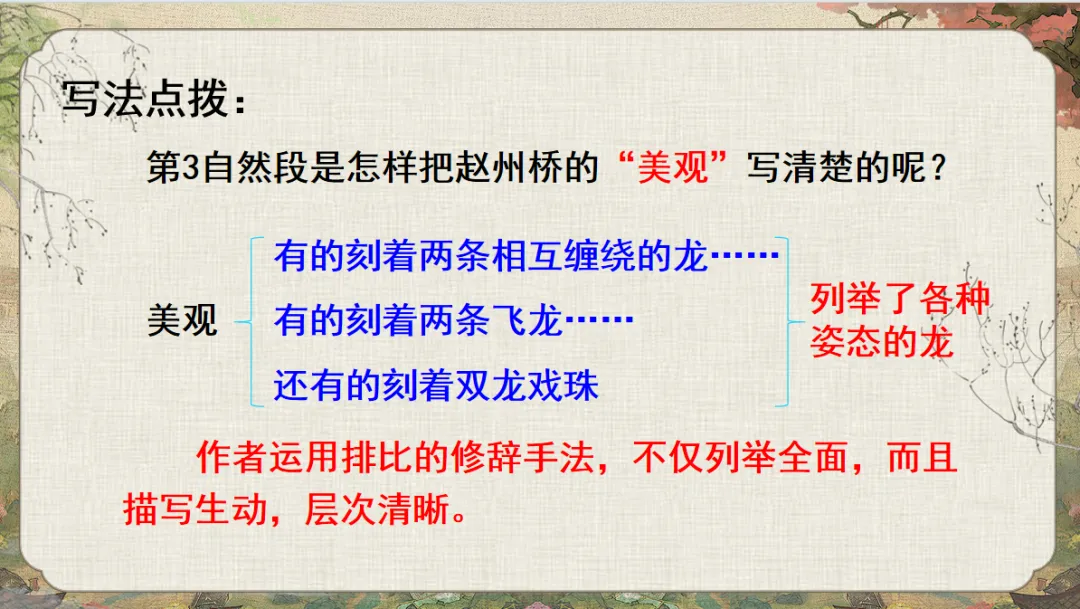 写法点拨：

第3自然段是怎样把赵州桥的“美观”写清楚的呢？

美观

有的刻着两条相互缠绕的龙……

有的刻着两条飞龙……

还有的刻着双龙戏珠

列举了各种姿态的龙

作者运用排比的修辞手法，不仅列举全面，而且描写生动，层次清晰。